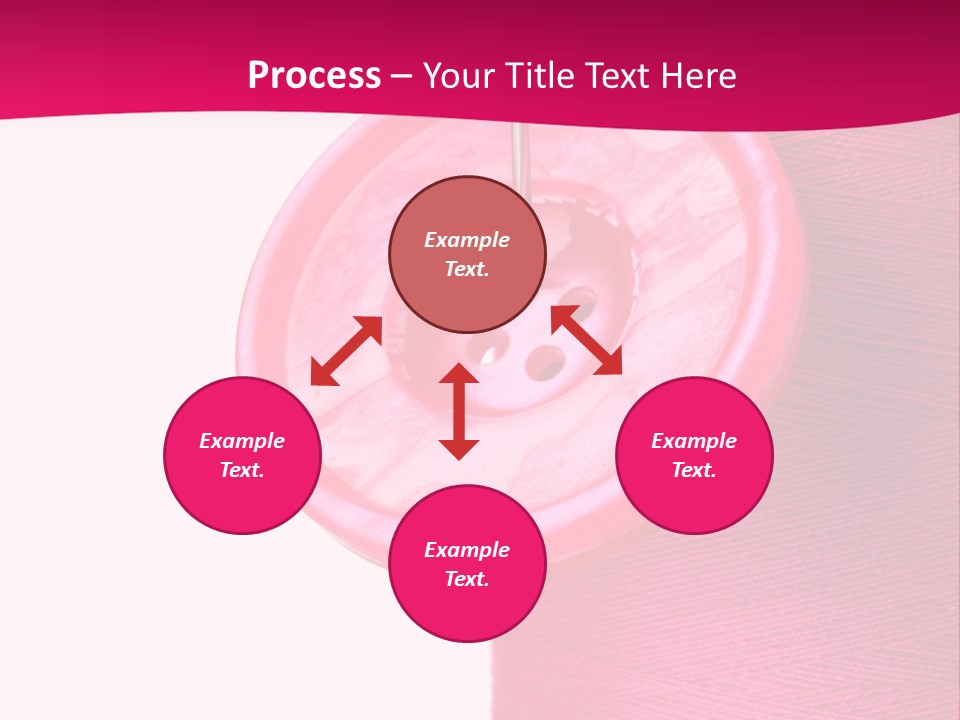 Process – Your Title Text Here

Example Text.

Example Text.

Example Text.

Example Text.